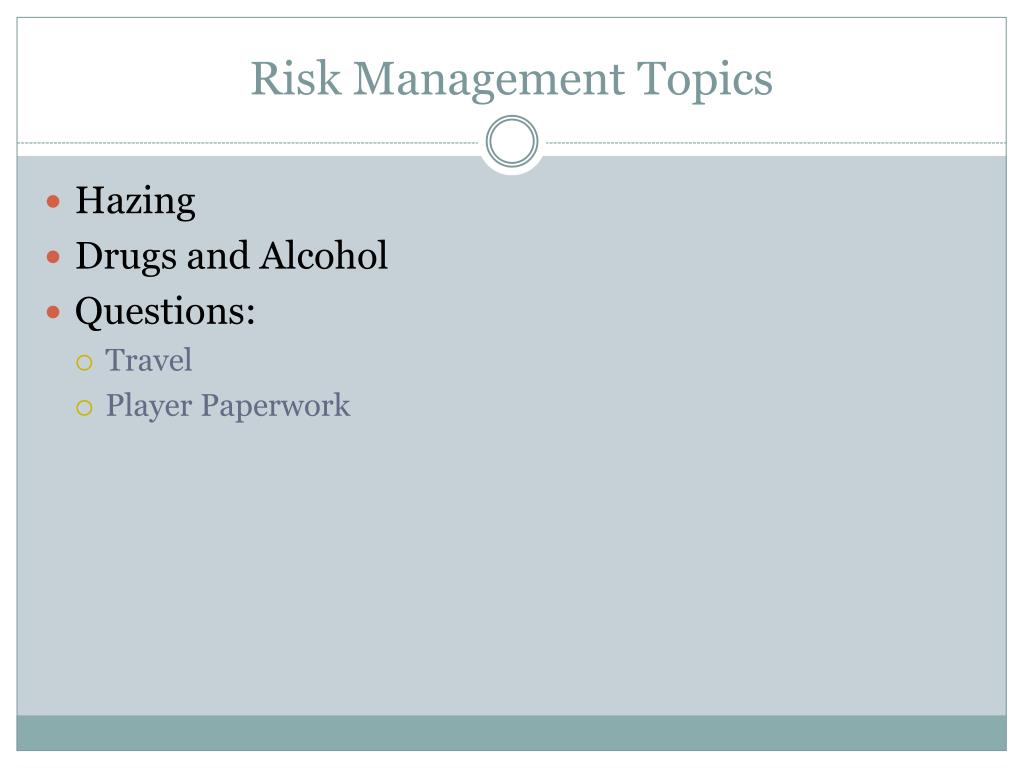 Risk Management Topics

- Hazing
- Drugs and Alcohol
- Questions:
  - Travel
  - Player Paperwork